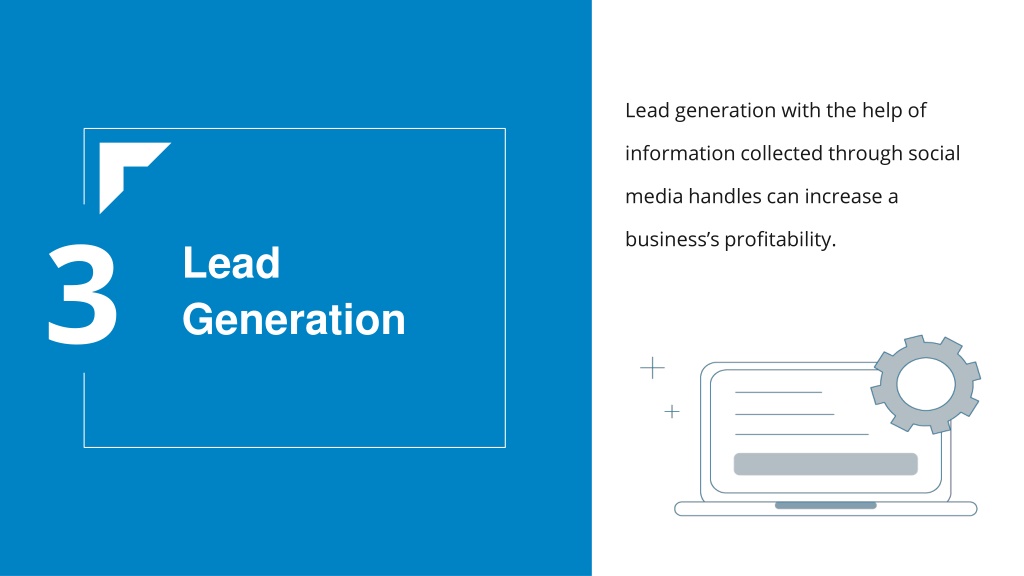 3

Lead Generation

Lead generation with the help of information collected through social media handles can increase a business's profitability.